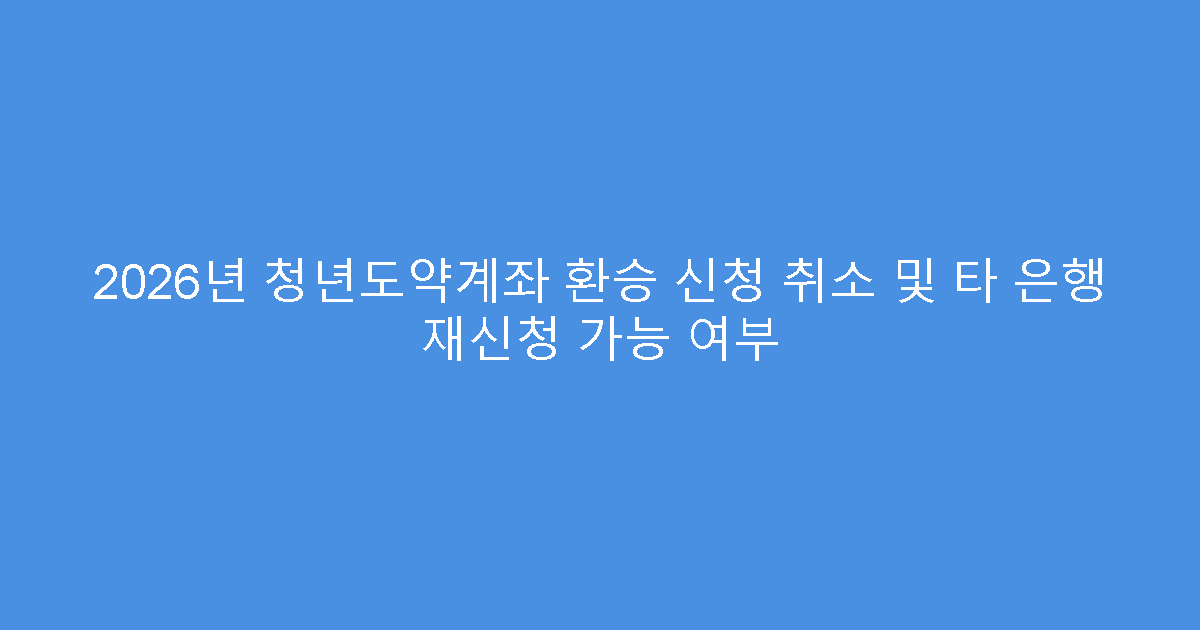 2026년 청년도약계좌 환승 신청 취소 및 타 은행 재신청 가능 여부